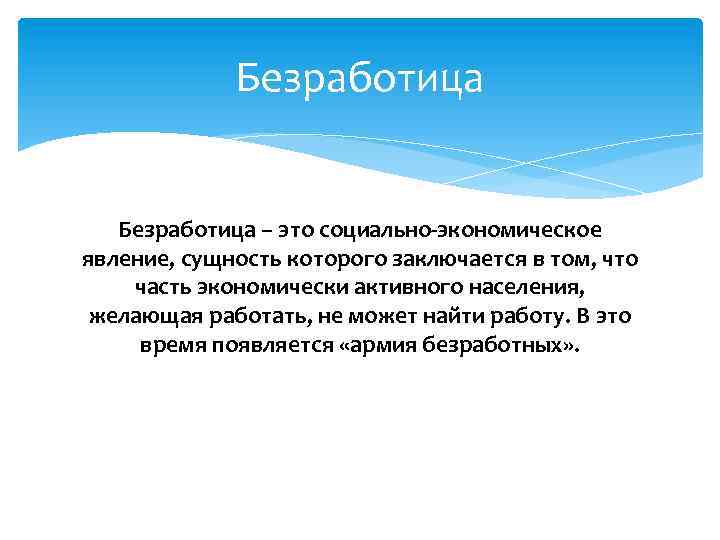 Безработица

Безработица – это социально-экономическое явление, сущность которого заключается в том, что часть экономически активного населения, желающая работать, не может найти работу. В это время появляется «армия безработных».